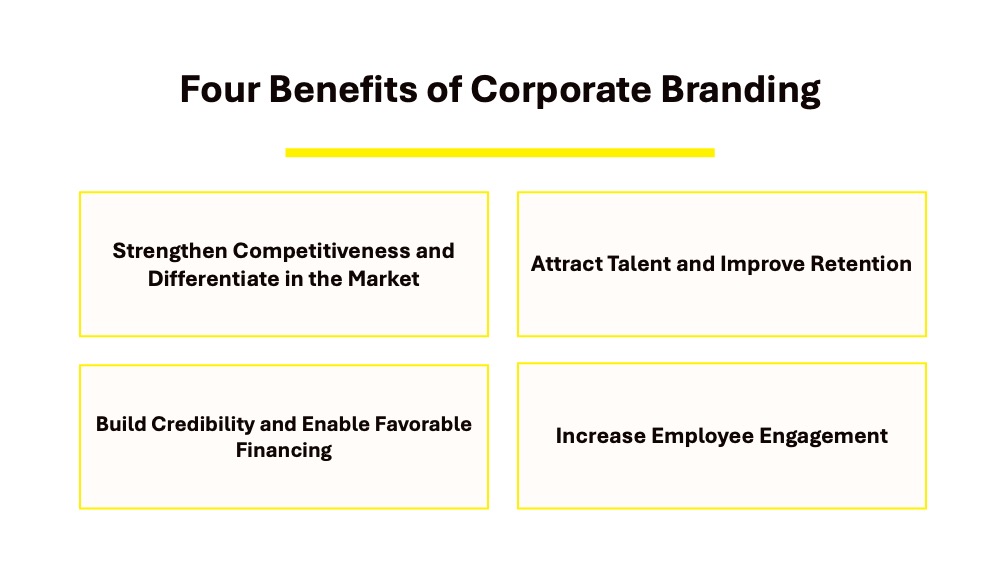 Four Benefits of Corporate Branding

Strengthen Competitiveness and Differentiate in the Market

Attract Talent and Improve Retention

Build Credibility and Enable Favorable Financing

Increase Employee Engagement